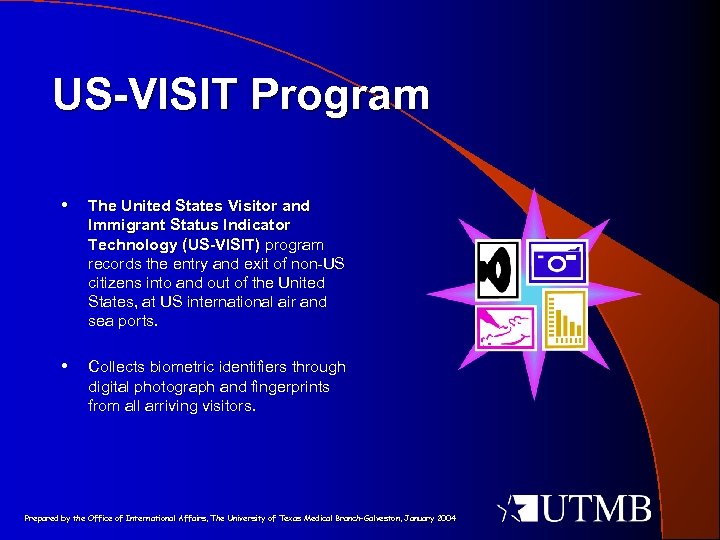 US-VISIT Program

• The United States Visitor and Immigrant Status Indicator Technology (US-VISIT) program records the entry and exit of non-US citizens into and out of the United States, at US international air and sea ports.

• Collects biometric identifiers through digital photograph and fingerprints from all arriving visitors.

Prepared by the Office of International Affairs, The University of Texas Medical Branch-Galveston, January 2004

UTMB